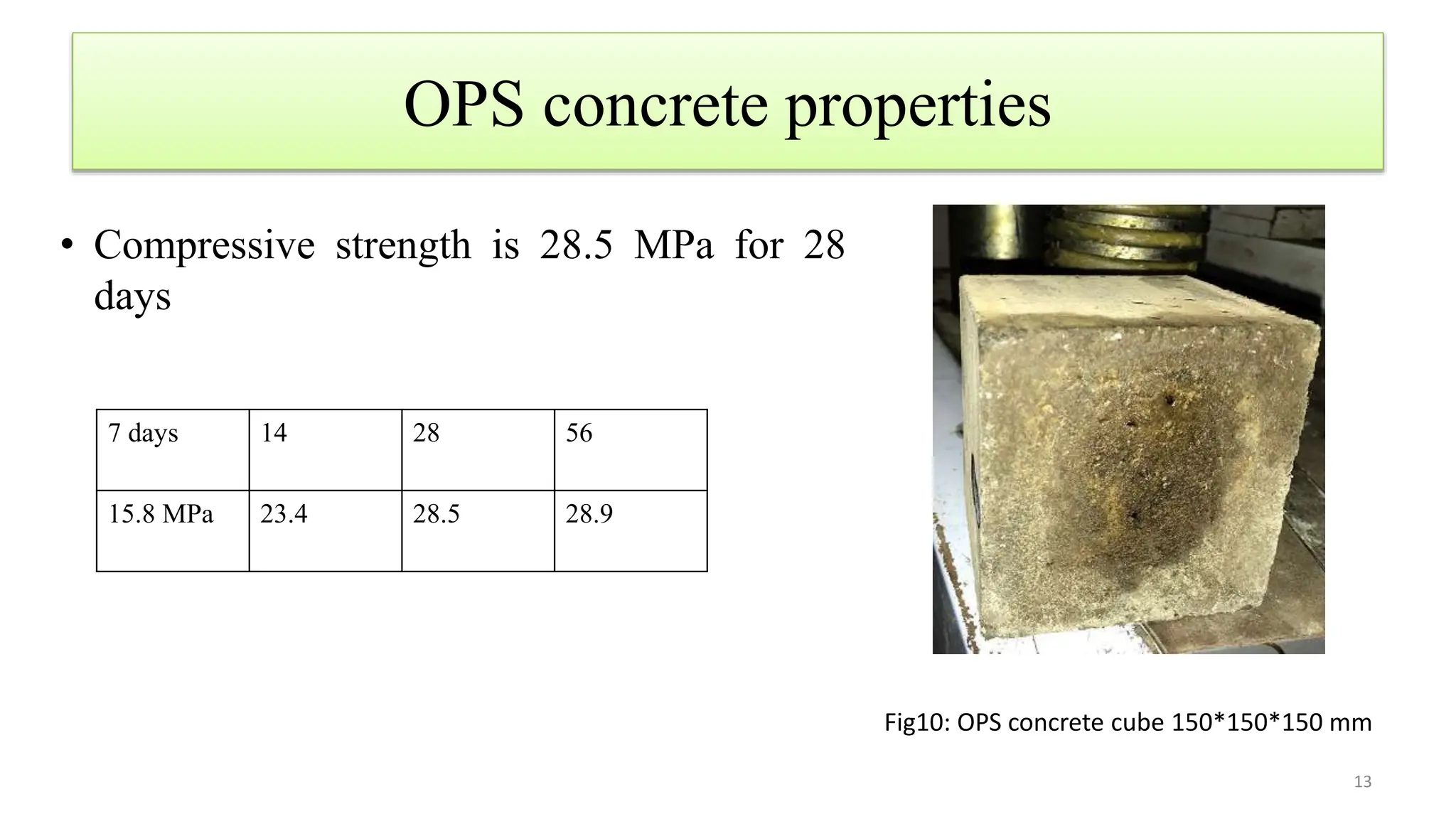 OPS concrete properties

• Compressive strength is 28.5 MPa for 28 days

| 7 days | 14 | 28 | 56 |
|---|---|---|---|
| 15.8 MPa | 23.4 | 28.5 | 28.9 |

Fig10: OPS concrete cube 150*150*150 mm

13